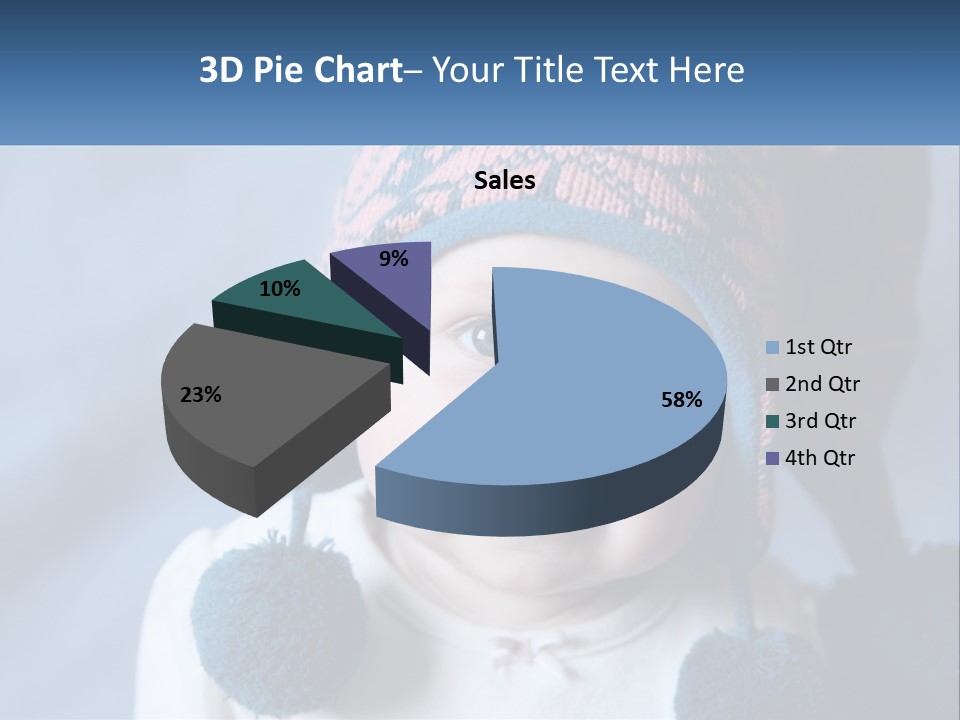 3D Pie Chart– Your Title Text Here

Sales

9%

10%

23%

58%

1st Qtr
2nd Qtr
3rd Qtr
4th Qtr